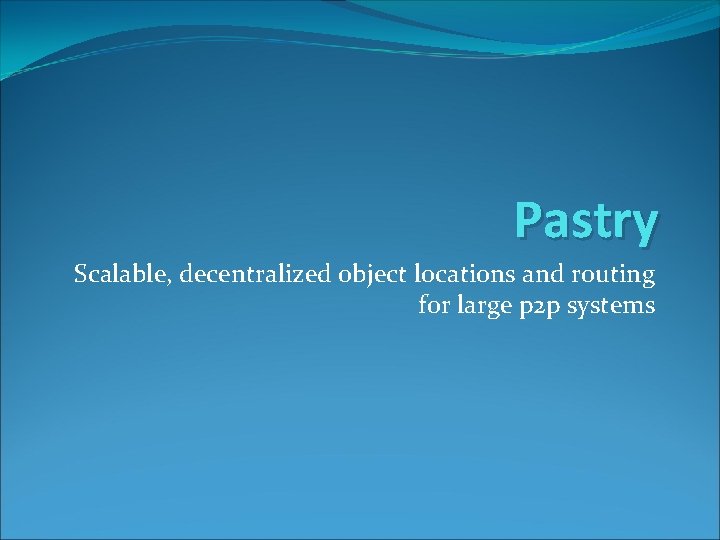 Pastry

Scalable, decentralized object locations and routing for large p2p systems